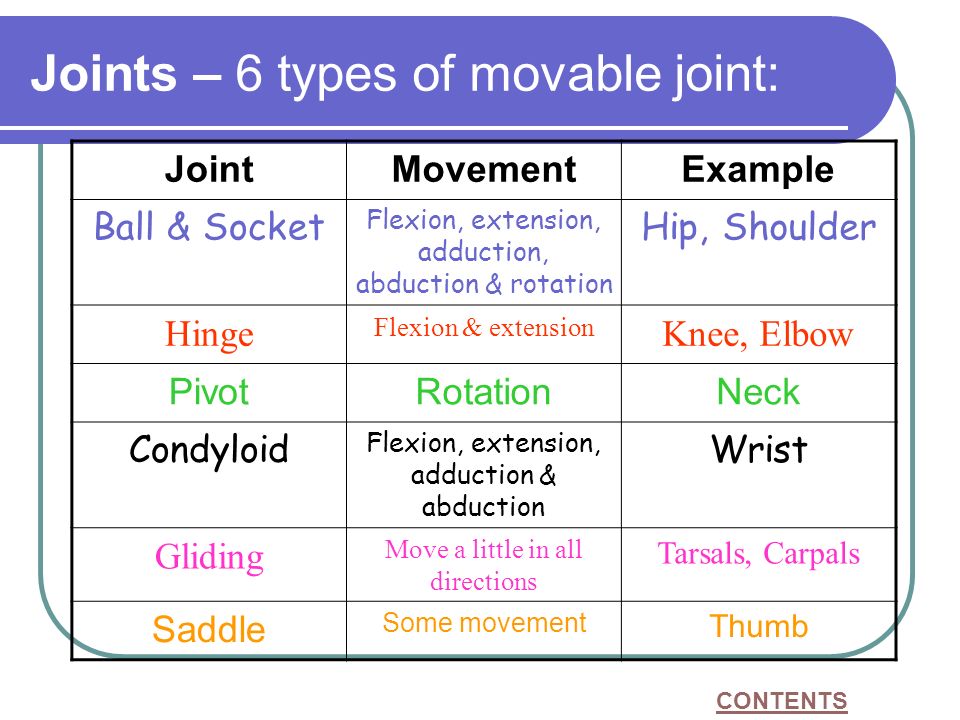 Joints – 6 types of movable joint:

| Joint | Movement | Example |
|---|---|---|
| Ball & Socket | Flexion, extension, adduction, abduction & rotation | Hip, Shoulder |
| Hinge | Flexion & extension | Knee, Elbow |
| Pivot | Rotation | Neck |
| Condyloid | Flexion, extension, adduction & abduction | Wrist |
| Gliding | Move a little in all directions | Tarsals, Carpals |
| Saddle | Some movement | Thumb |

CONTENTS